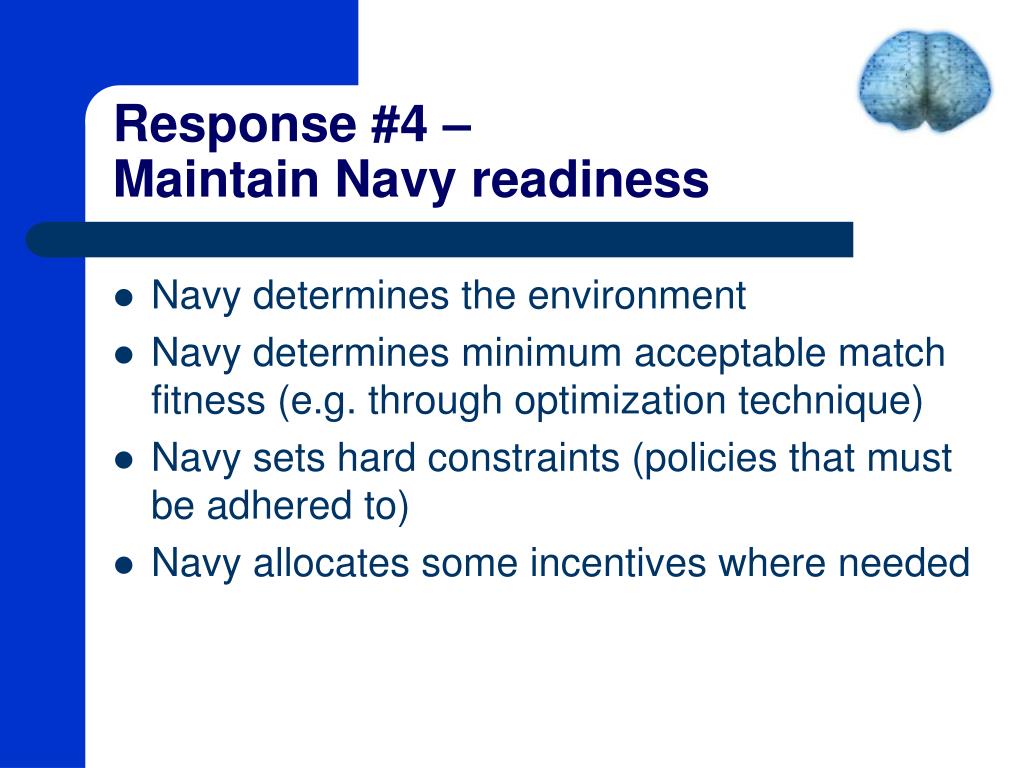 Response #4 –
Maintain Navy readiness

- Navy determines the environment
- Navy determines minimum acceptable match fitness (e.g. through optimization technique)
- Navy sets hard constraints (policies that must be adhered to)
- Navy allocates some incentives where needed